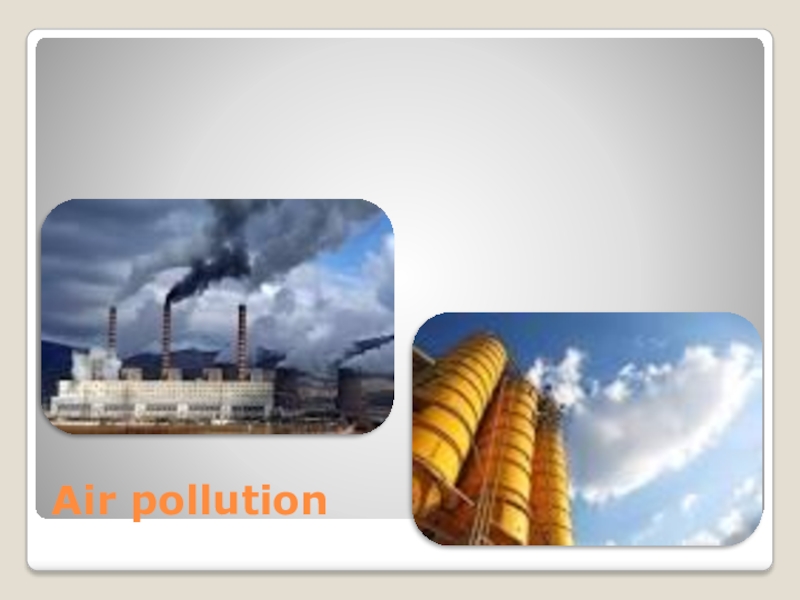 Air pollution